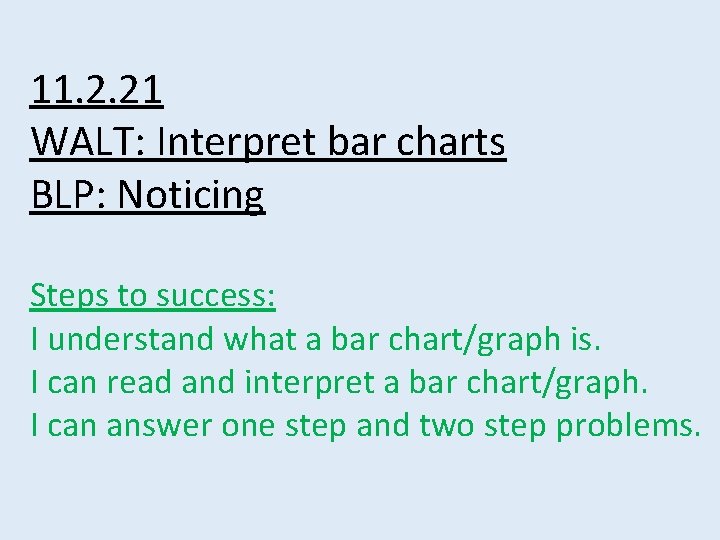 11.2.21
WALT: Interpret bar charts
BLP: Noticing

Steps to success:
I understand what a bar chart/graph is.
I can read and interpret a bar chart/graph.
I can answer one step and two step problems.